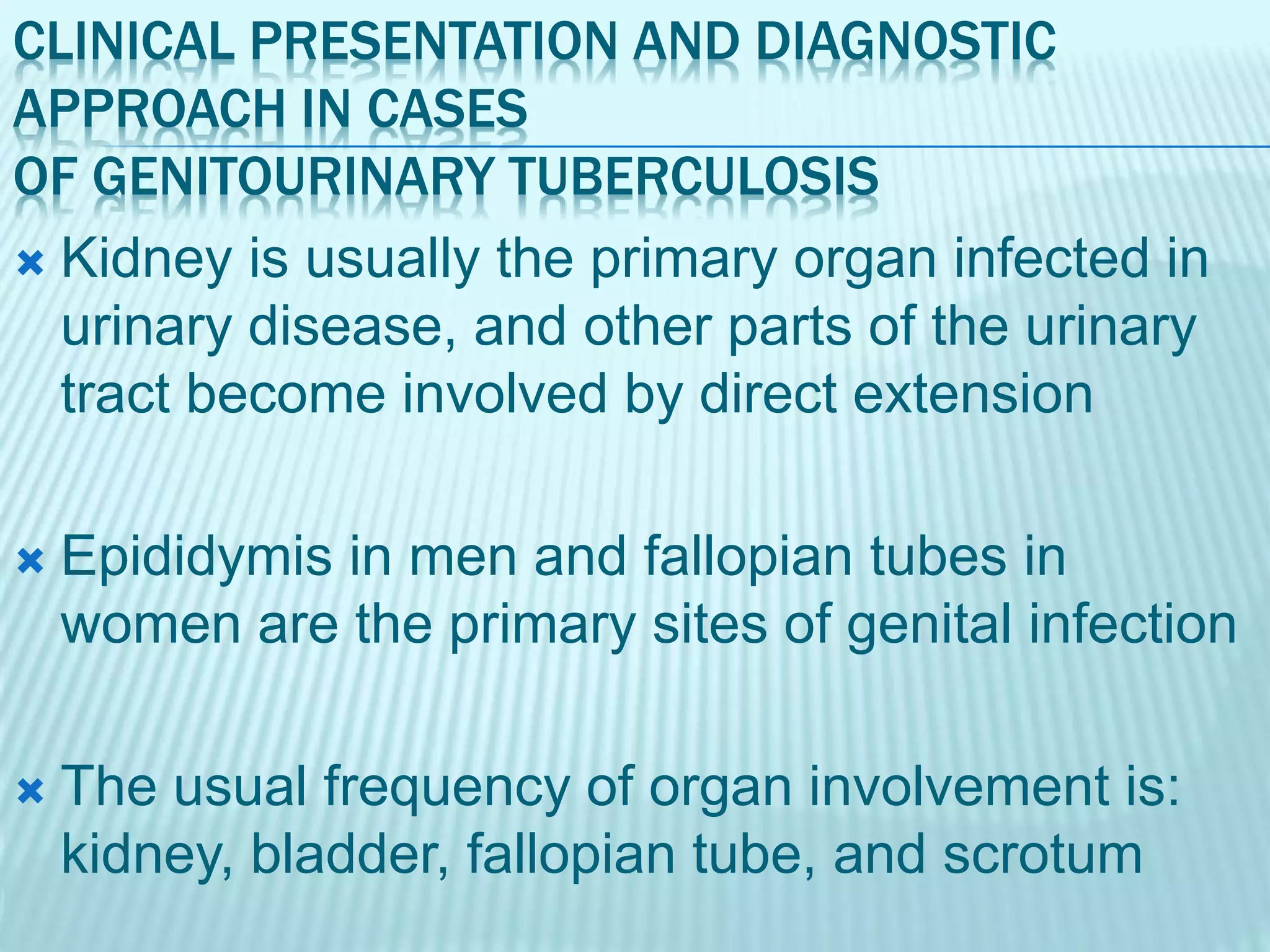 CLINICAL PRESENTATION AND DIAGNOSTIC APPROACH IN CASES
OF GENITOURINARY TUBERCULOSIS

Kidney is usually the primary organ infected in urinary disease, and other parts of the urinary tract become involved by direct extension

Epididymis in men and fallopian tubes in women are the primary sites of genital infection

The usual frequency of organ involvement is: kidney, bladder, fallopian tube, and scrotum